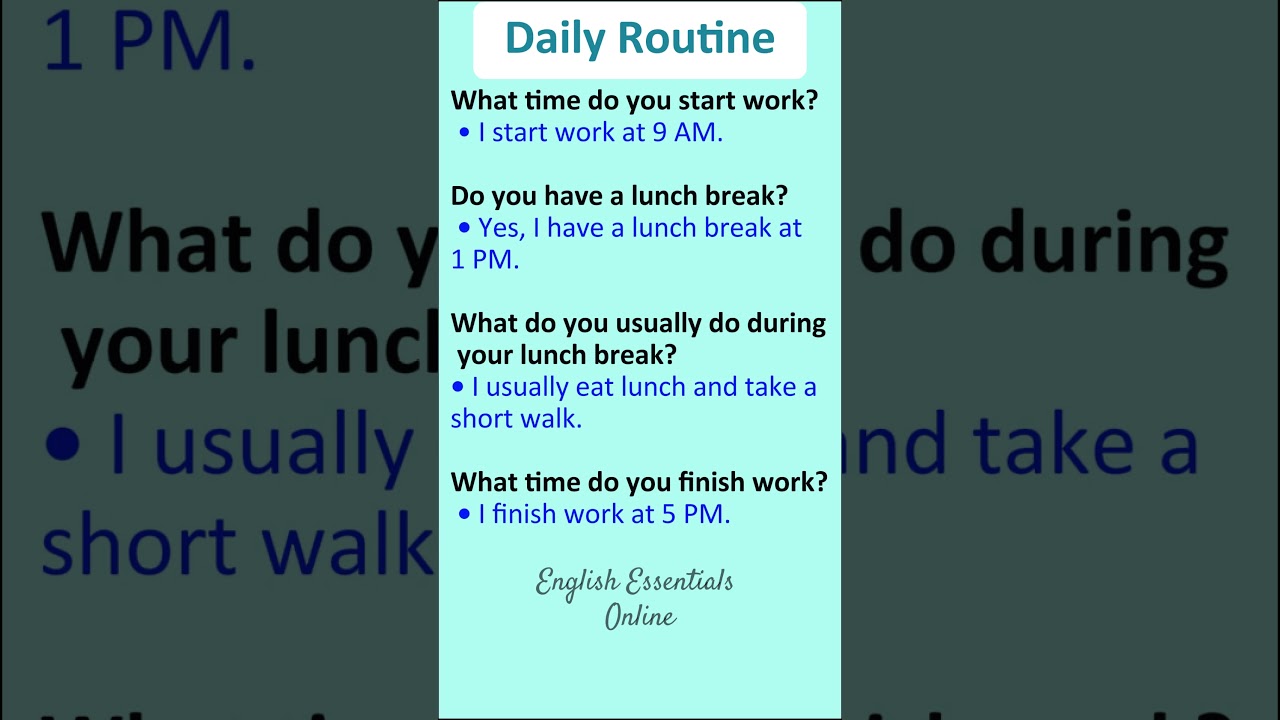 Daily Routine

What time do you start work?
• I start work at 9 AM.

Do you have a lunch break?
• Yes, I have a lunch break at 1 PM.

What do you usually do during your lunch break?
• I usually eat lunch and take a short walk.

What time do you finish work?
• I finish work at 5 PM.

English Essentials Online